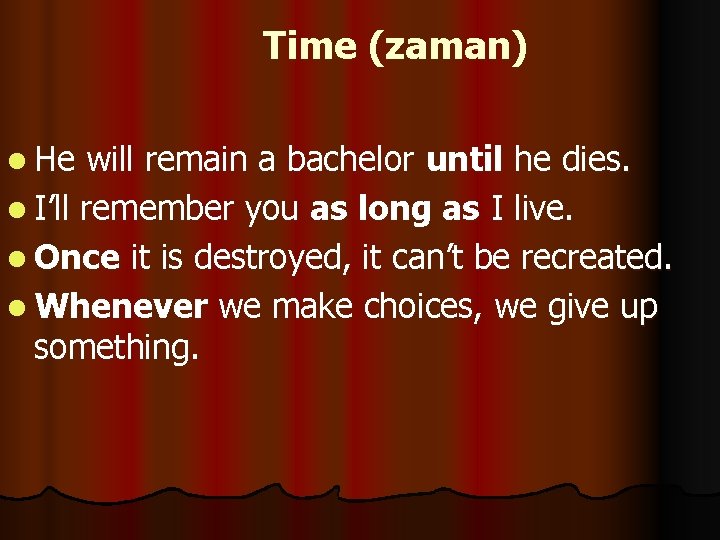 Time (zaman)

• He will remain a bachelor until he dies.
• I'll remember you as long as I live.
• Once it is destroyed, it can't be recreated.
• Whenever we make choices, we give up something.